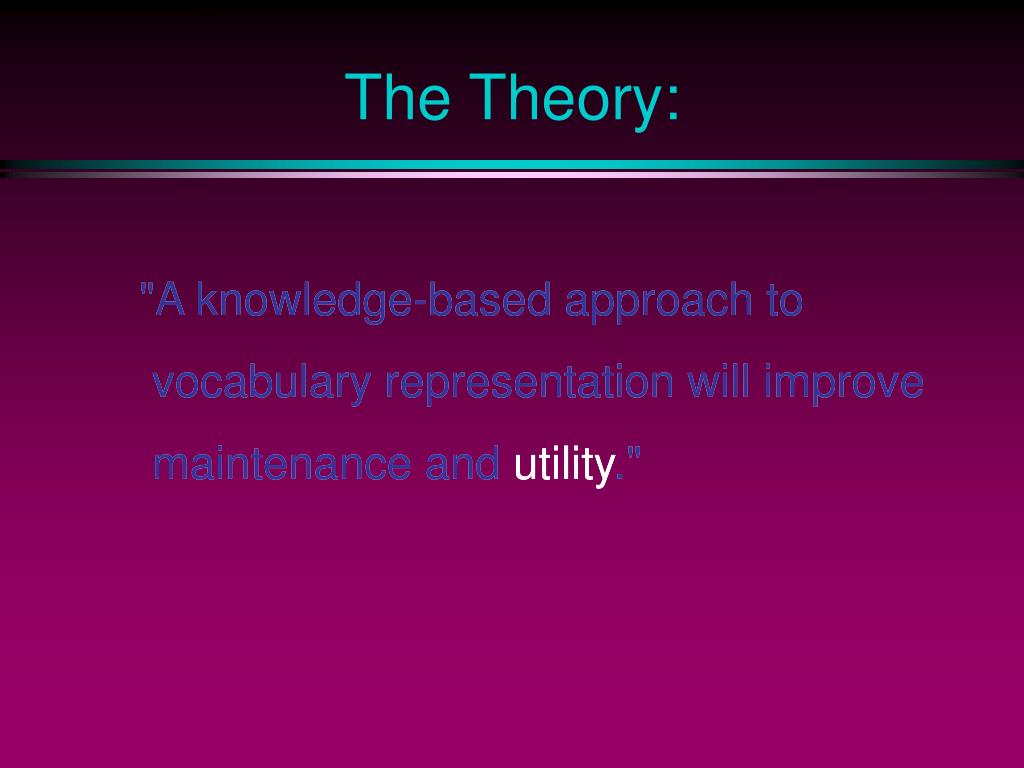 The Theory:

"A knowledge-based approach to vocabulary representation will improve maintenance and utility."